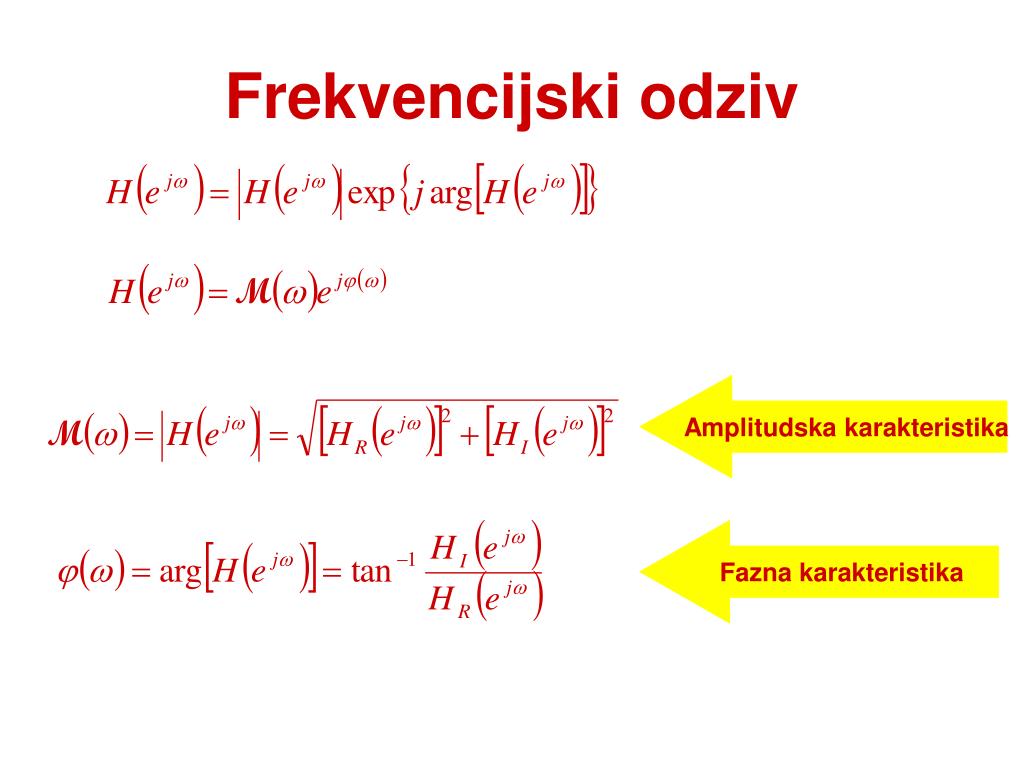 Frekvencijski odziv

$H\left(e^{j\omega}\right)=\left|H\left(e^{j\omega}\right)\right|\exp\left\{j\arg\left[H\left(e^{j\omega}\right)\right]\right\}$

$H\left(e^{j\omega}\right)=\mathcal{M}(\omega)e^{j\varphi(\omega)}$

$\mathcal{M}(\omega)=\left|H\left(e^{j\omega}\right)\right|=\sqrt{\left[H_R\left(e^{j\omega}\right)\right]^2+\left[H_I\left(e^{j\omega}\right)\right]^2}$

Amplitudska karakteristika

$\varphi(\omega)=\arg\left[H\left(e^{j\omega}\right)\right]=\tan^{-1}\frac{H_I\left(e^{j\omega}\right)}{H_R\left(e^{j\omega}\right)}$

Fazna karakteristika